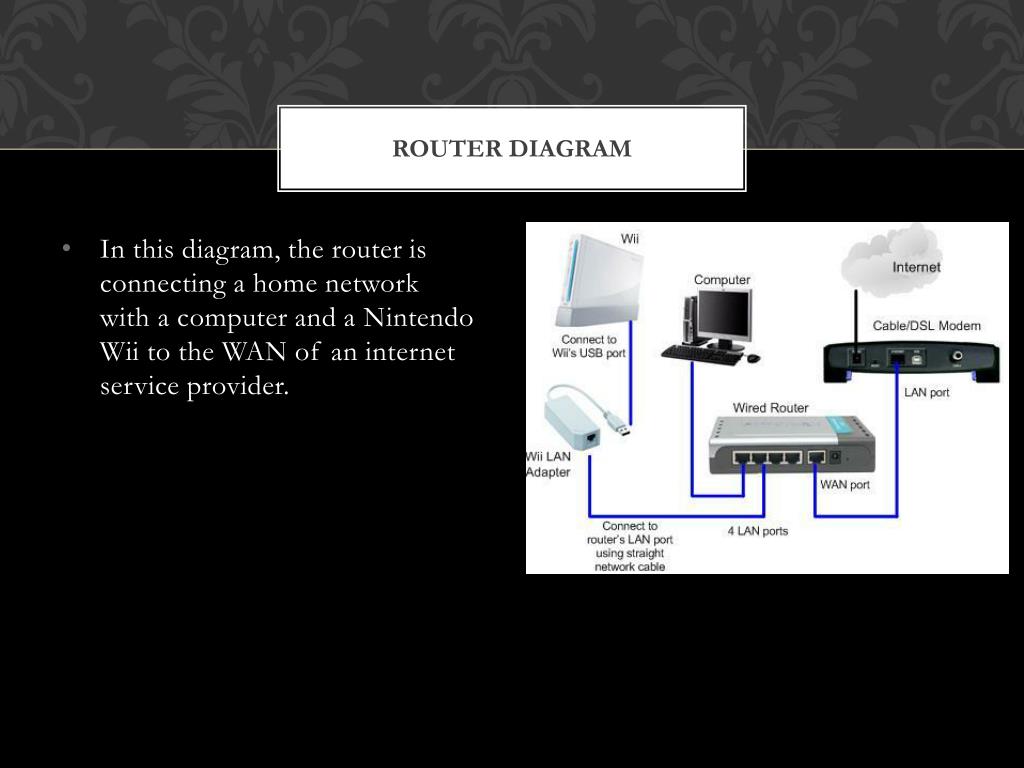 ROUTER DIAGRAM

• In this diagram, the router is connecting a home network with a computer and a Nintendo Wii to the WAN of an internet service provider.

Wii

Computer

Internet

Cable/DSL Modem

Connect to Wii's USB port

LAN port

Wired Router

Wii LAN Adapter

WAN port

Connect to router's LAN port using straight network cable

4 LAN ports